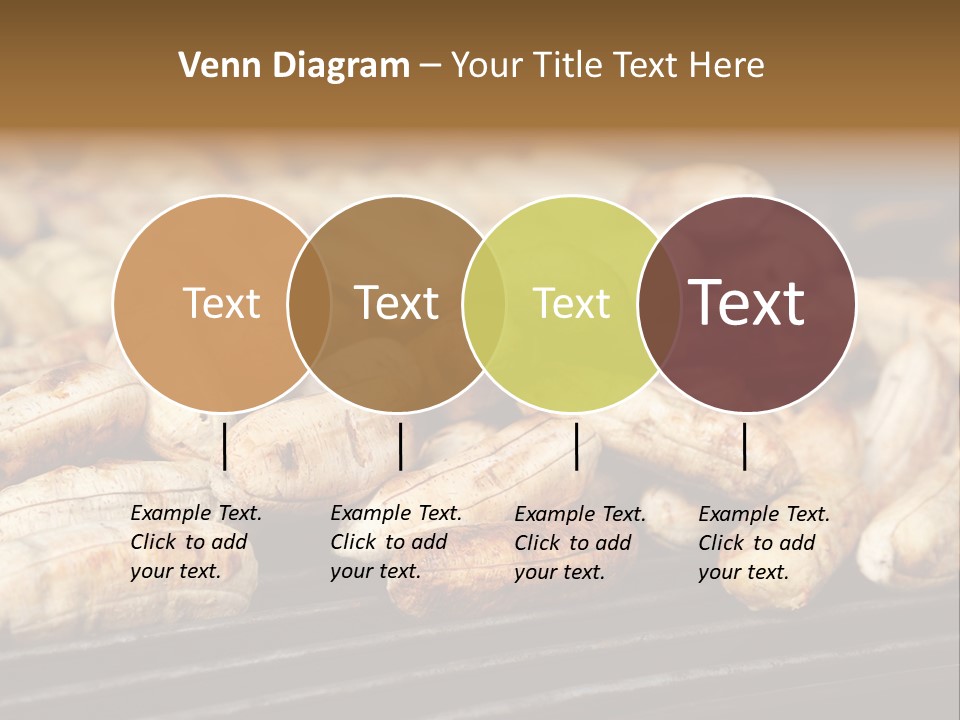 Venn Diagram – Your Title Text Here

Text

Text

Text

Text

Example Text. Click to add your text.

Example Text. Click to add your text.

Example Text. Click to add your text.

Example Text. Click to add your text.